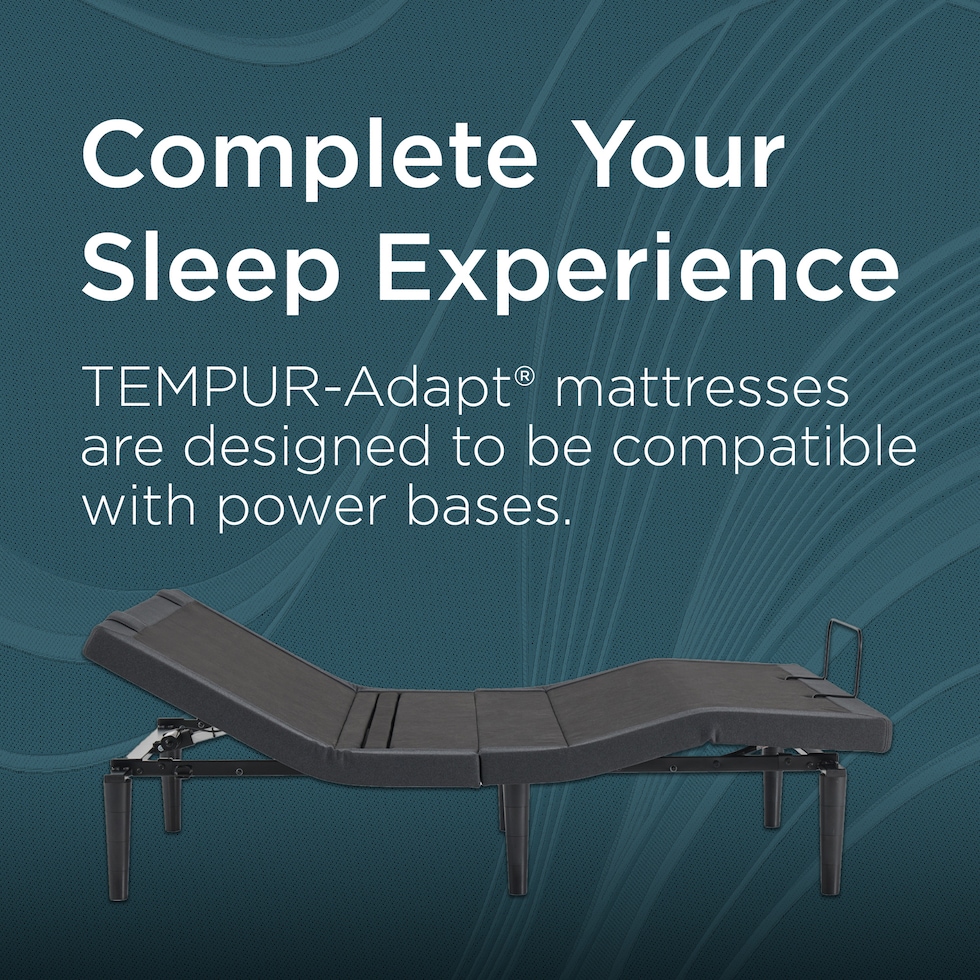 Complete Your Sleep Experience

TEMPUR-Adapt® mattresses are designed to be compatible with power bases.